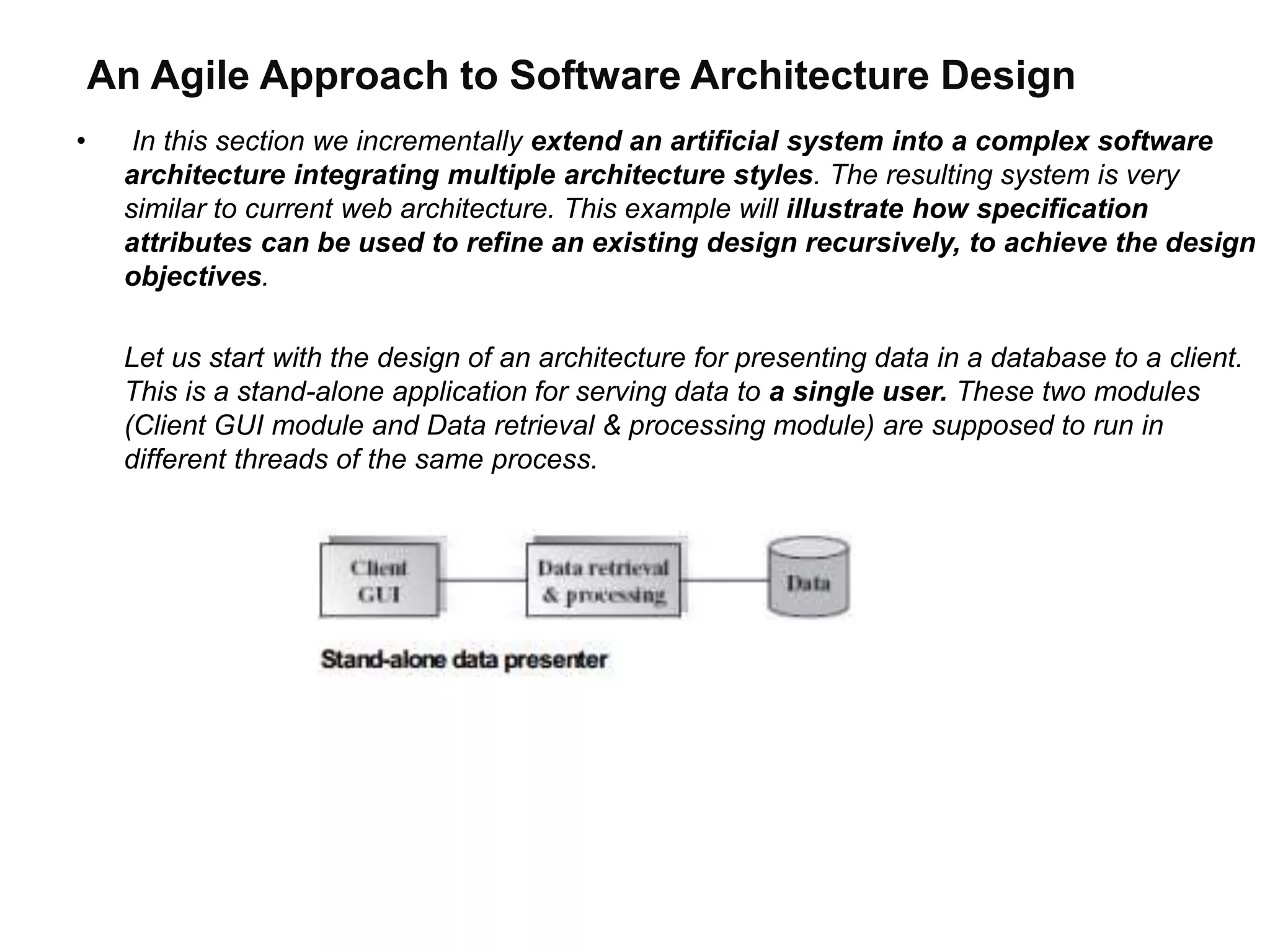 An Agile Approach to Software Architecture Design

• In this section we incrementally extend an artificial system into a complex software architecture integrating multiple architecture styles. The resulting system is very similar to current web architecture. This example will illustrate how specification attributes can be used to refine an existing design recursively, to achieve the design objectives.

Let us start with the design of an architecture for presenting data in a database to a client. This is a stand-alone application for serving data to a single user. These two modules (Client GUI module and Data retrieval & processing module) are supposed to run in different threads of the same process.

Client GUI

Data retrieval & processing

Data

Stand-alone data presenter